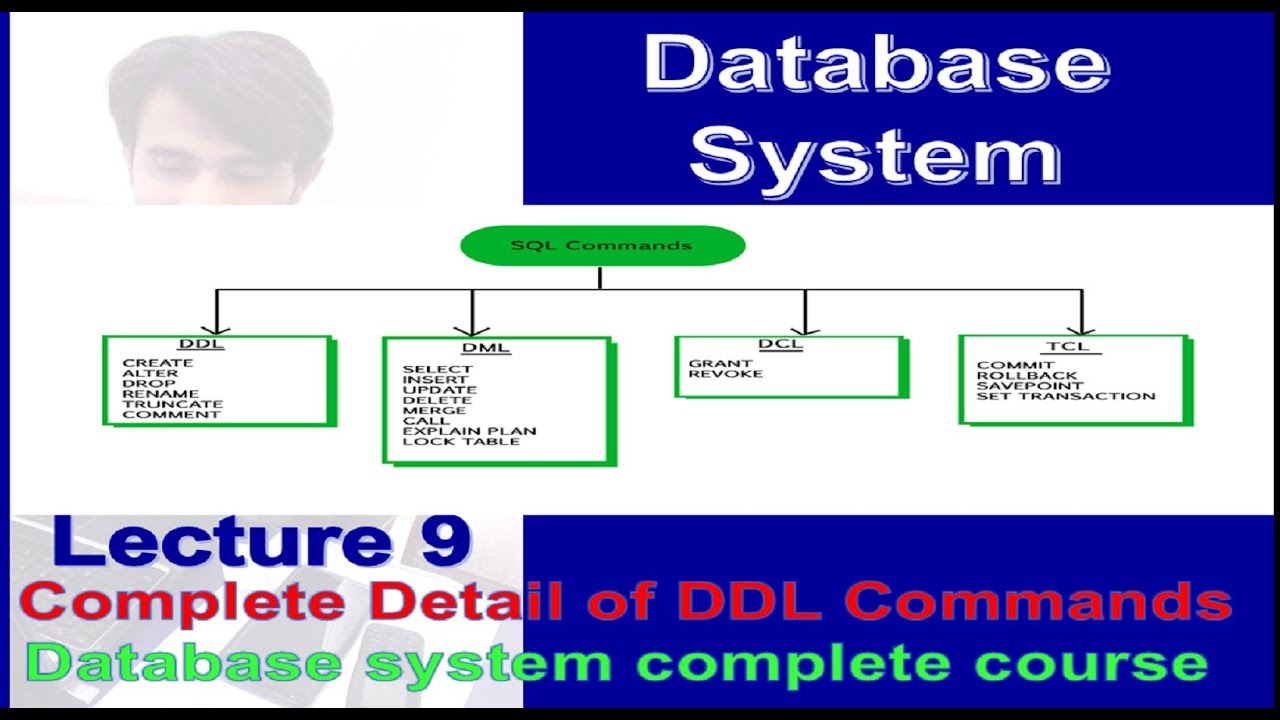 Database System

SQL Commands

DDL
CREATE
ALTER
DROP
RENAME
TRUNCATE
COMMENT

DML
SELECT
INSERT
UPDATE
DELETE
MERGE
CALL
EXPLAIN PLAN
LOCK TABLE

DCL
GRANT
REVOKE

TCL
COMMIT
ROLLBACK
SAVEPOINT
SET TRANSACTION

Lecture 9
Complete Detail of DDL Commands
Database system complete course